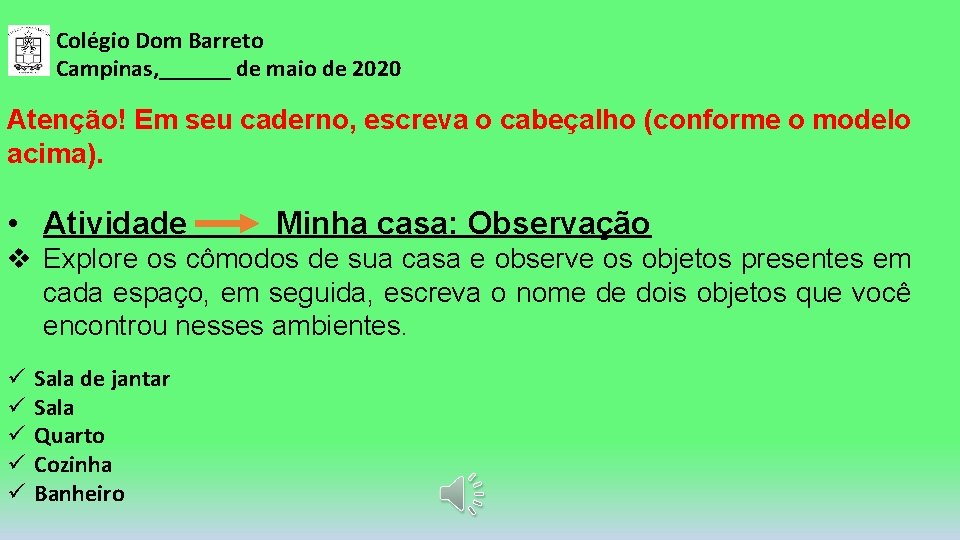 Colégio Dom Barreto
Campinas,______ de maio de 2020

Atenção! Em seu caderno, escreva o cabeçalho (conforme o modelo acima).

• Atividade → Minha casa: Observação

❖ Explore os cômodos de sua casa e observe os objetos presentes em cada espaço, em seguida, escreva o nome de dois objetos que você encontrou nesses ambientes.

✓ Sala de jantar
✓ Sala
✓ Quarto
✓ Cozinha
✓ Banheiro